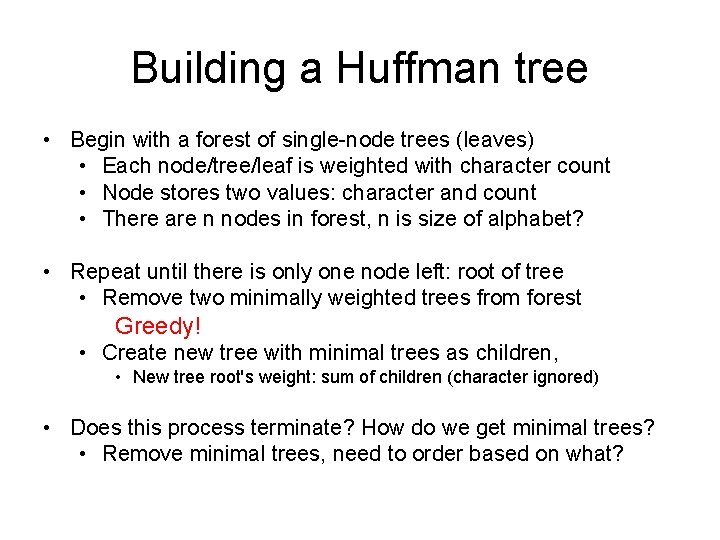 Building a Huffman tree

• Begin with a forest of single-node trees (leaves)
  • Each node/tree/leaf is weighted with character count
  • Node stores two values: character and count
  • There are n nodes in forest, n is size of alphabet?

• Repeat until there is only one node left: root of tree
  • Remove two minimally weighted trees from forest
    Greedy!
  • Create new tree with minimal trees as children,
    • New tree root's weight: sum of children (character ignored)

• Does this process terminate? How do we get minimal trees?
  • Remove minimal trees, need to order based on what?